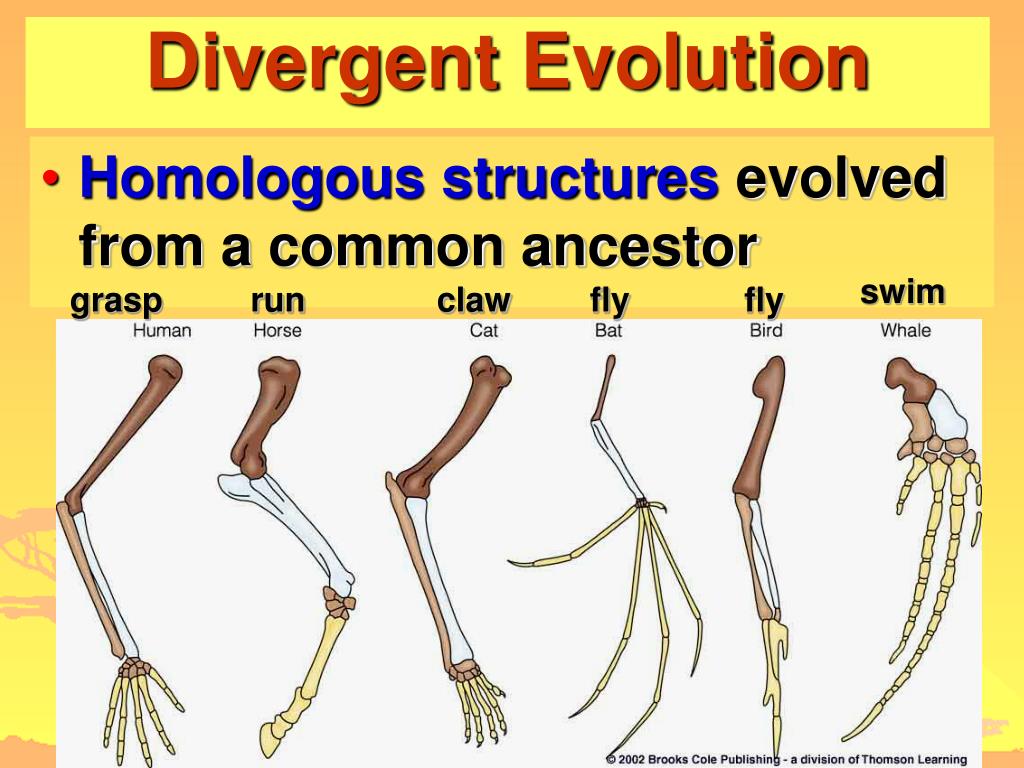 Divergent Evolution

• Homologous structures evolved from a common ancestor

grasp run claw fly fly swim

Human Horse Cat Bat Bird Whale

© 2002 Brooks Cole Publishing - a division of Thomson Learning